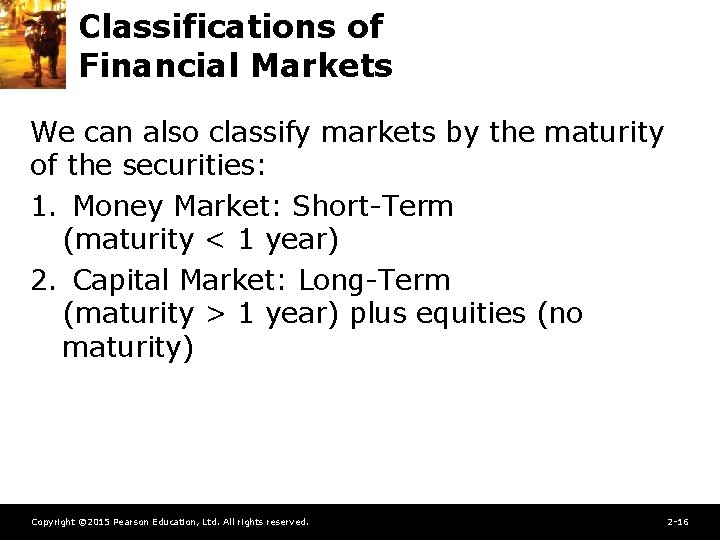 Classifications of Financial Markets

We can also classify markets by the maturity of the securities:

1. Money Market: Short-Term (maturity < 1 year)

2. Capital Market: Long-Term (maturity > 1 year) plus equities (no maturity)

Copyright ©2015 Pearson Education, Ltd. All rights reserved.

2-16